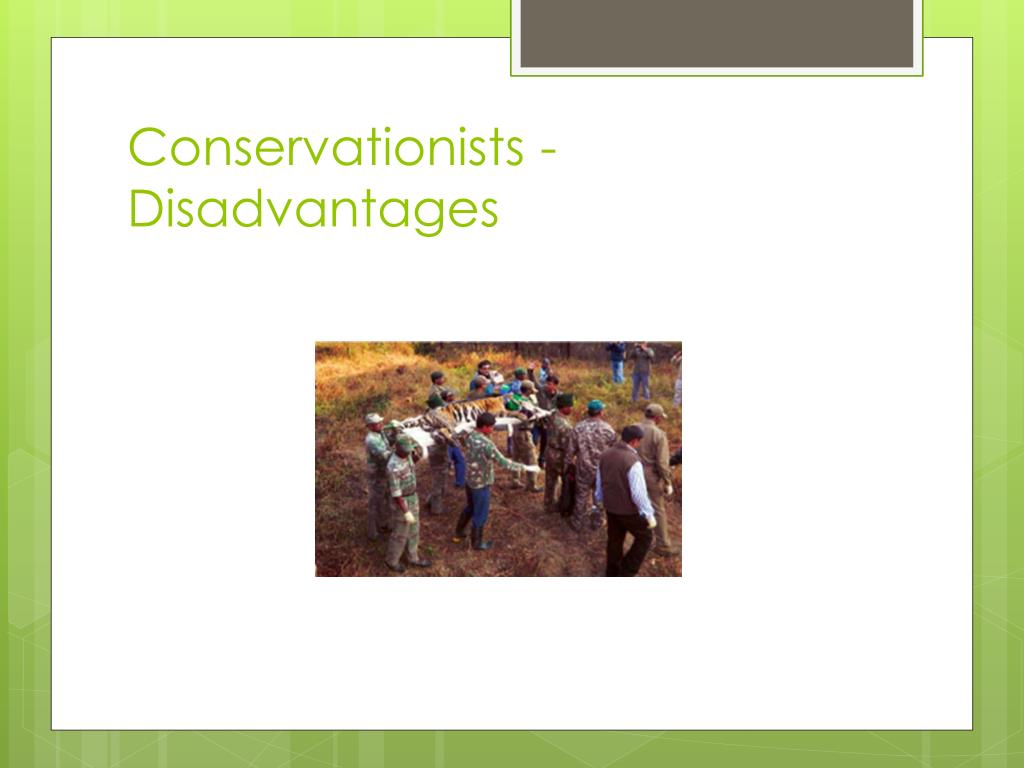 Conservationists - Disadvantages